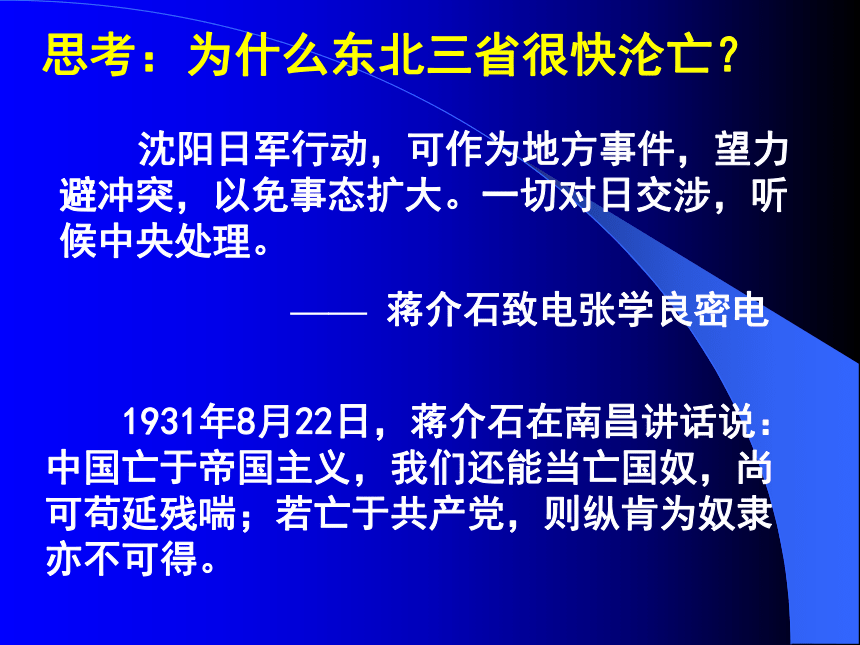 思考：为什么东北三省很快沦亡？

沈阳日军行动，可作为地方事件，望力避冲突，以免事态扩大。一切对日交涉，听候中央处理。

—— 蒋介石致电张学良密电

1931年8月22日，蒋介石在南昌讲话说：中国亡于帝国主义，我们还能当亡国奴，尚可苟延残喘；若亡于共产党，则纵肯为奴隶亦不可得。